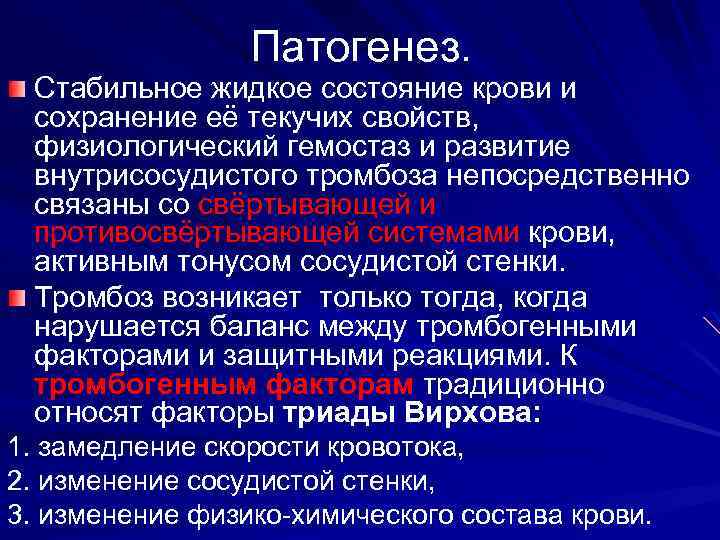 Патогенез.

Стабильное жидкое состояние крови и сохранение её текучих свойств, физиологический гемостаз и развитие внутрисосудистого тромбоза непосредственно связаны со свёртывающей и противосвёртывающей системами крови, активным тонусом сосудистой стенки.

Тромбоз возникает только тогда, когда нарушается баланс между тромбогенными факторами и защитными реакциями. К тромбогенным факторам традиционно относят факторы триады Вирхова:

1. замедление скорости кровотока,

2. изменение сосудистой стенки,

3. изменение физико-химического состава крови.